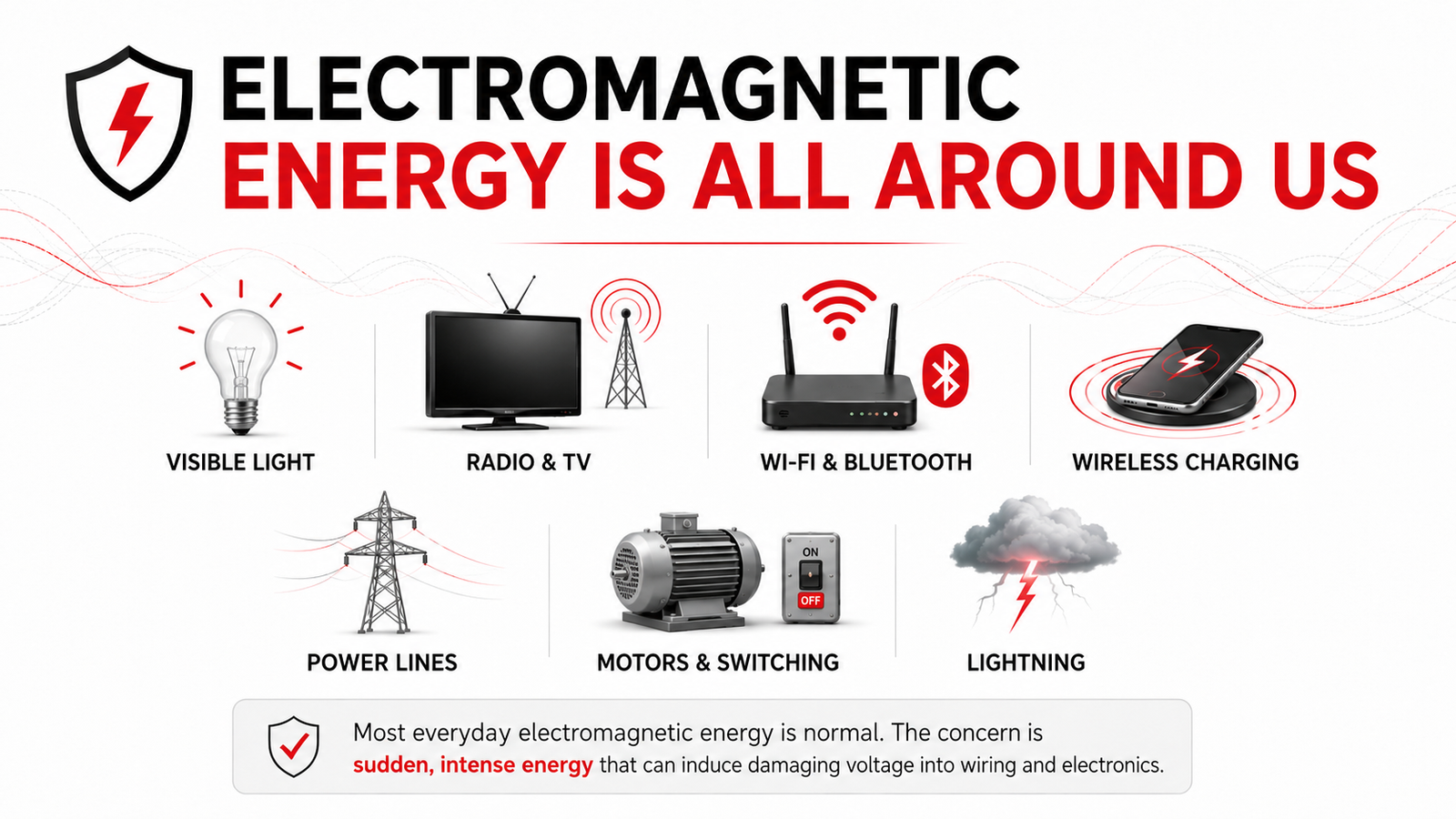 ELECTROMAGNETIC
ENERGY IS ALL AROUND US

VISIBLE LIGHT

RADIO & TV

WI-FI & BLUETOOTH

WIRELESS CHARGING

POWER LINES

ON
OFF
MOTORS & SWITCHING

LIGHTNING

Most everyday electromagnetic energy is normal. The concern is sudden, intense energy that can induce damaging voltage into wiring and electronics.